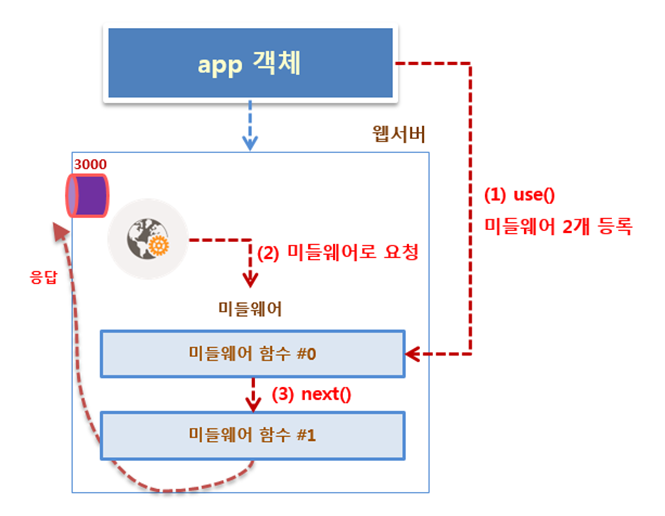 app 객체

웹서버

3000

(1) use()
미들웨어 2개 등록

(2) 미들웨어로 요청

응답

미들웨어

미들웨어 함수 #0

(3) next()

미들웨어 함수 #1